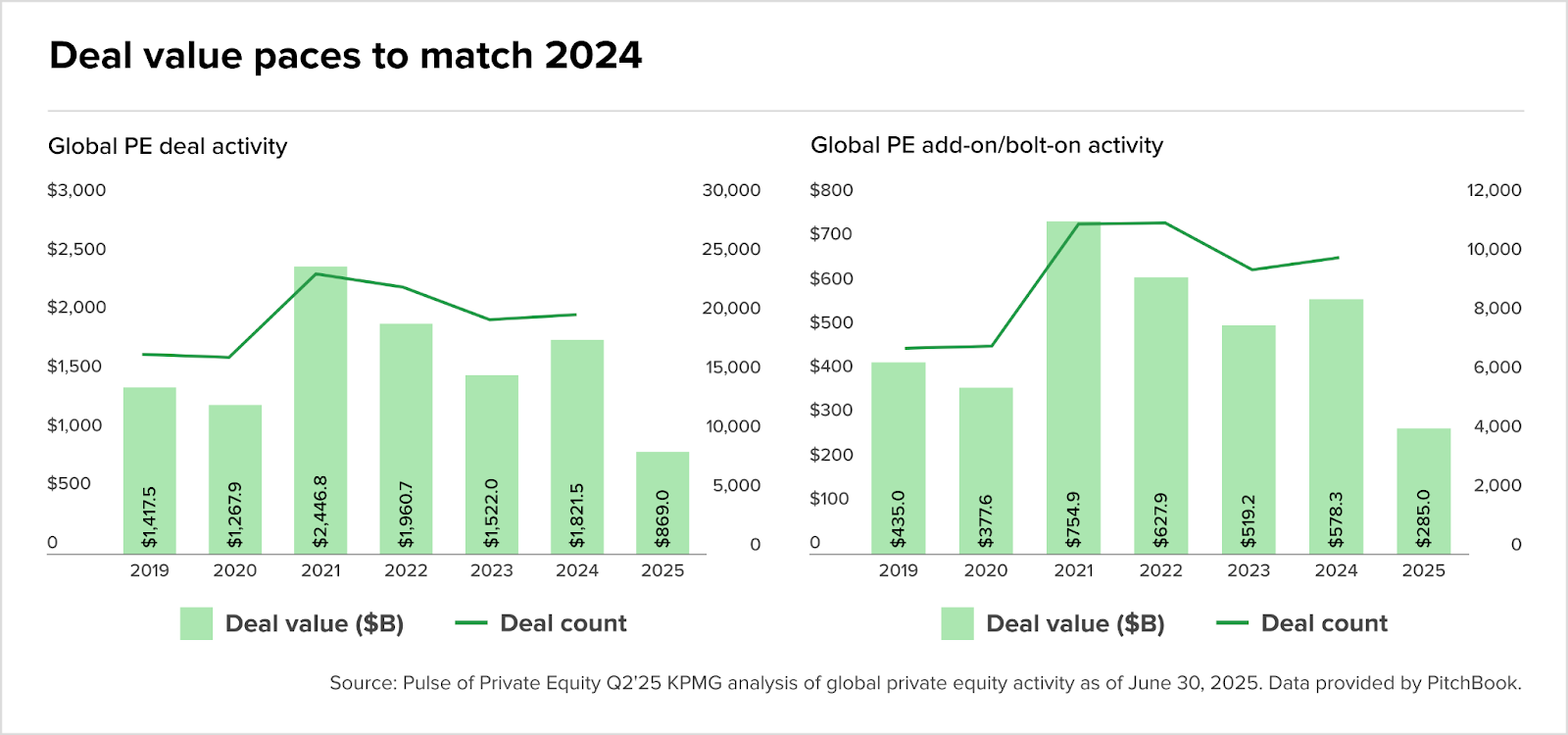 Deal value paces to match 2024

Global PE deal activity

$3,000
$2,500
$2,000
$1,500
$1,000
$500
0

30,000
25,000
20,000
15,000
10,000
5,000
0

$1,417.5
$1,267.9
$2,446.8
$1,960.7
$1,522.0
$1,821.5
$869.0

2019 2020 2021 2022 2023 2024 2025

Deal value ($B) Deal count

Global PE add-on/bolt-on activity

$800
$700
$600
$500
$400
$300
$200
$100
0

12,000
10,000
8,000
6,000
4,000
2,000
0

$435.0
$377.6
$754.9
$627.9
$519.2
$578.3
$285.0

2019 2020 2021 2022 2023 2024 2025

Deal value ($B) Deal count

Source: Pulse of Private Equity Q2'25 KPMG analysis of global private equity activity as of June 30, 2025. Data provided by PitchBook.